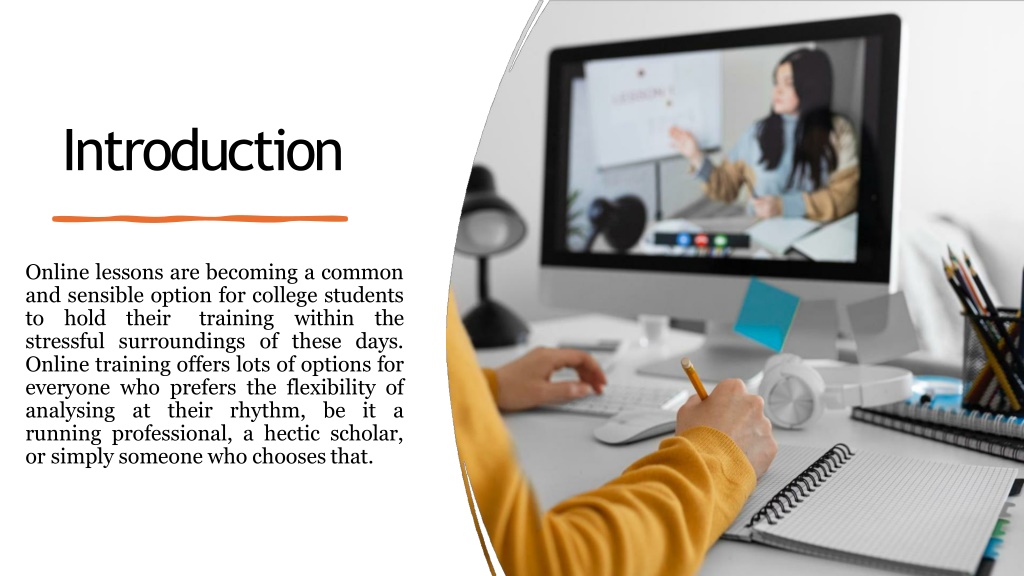 Introduction

Online lessons are becoming a common and sensible option for college students to hold their training within the stressful surroundings of these days. Online training offers lots of options for everyone who prefers the flexibility of analysing at their rhythm, be it a running professional, a hectic scholar, or simply someone who chooses that.